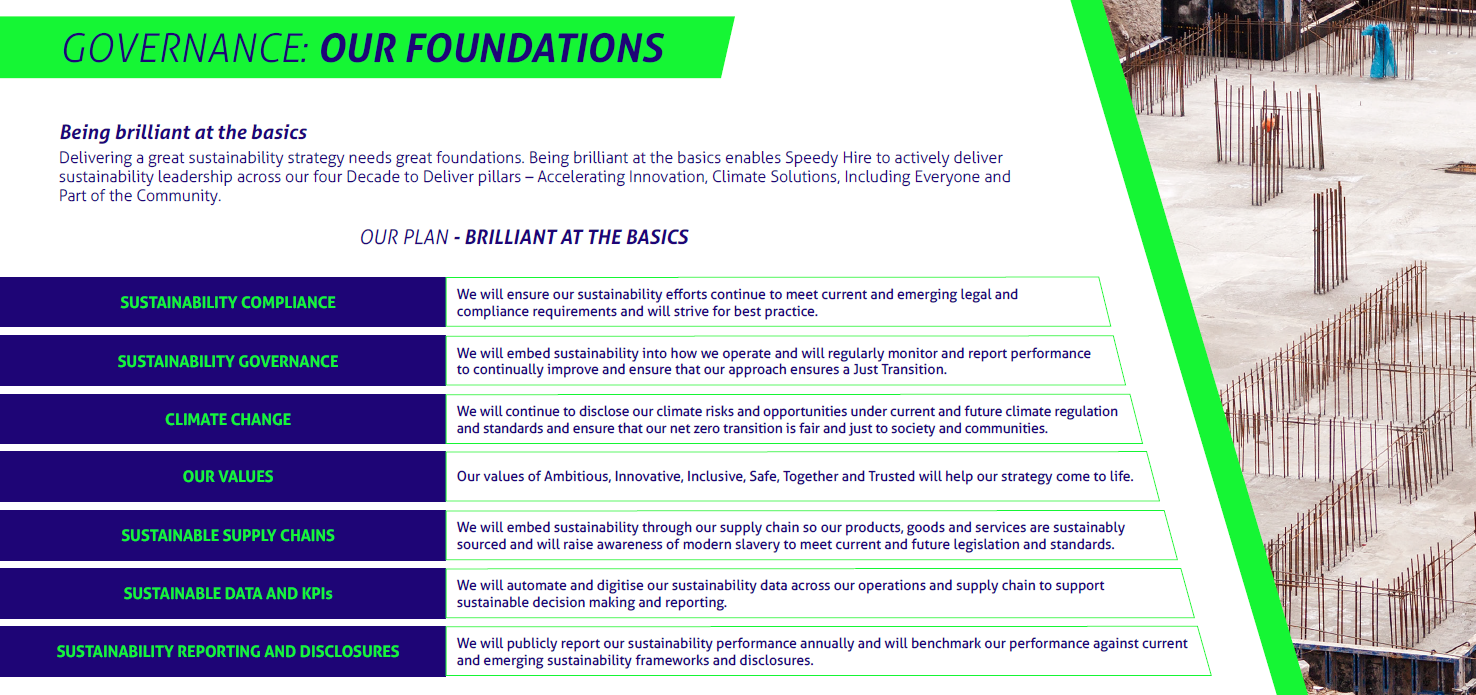 GOVERNANCE: OUR FOUNDATIONS

Being brilliant at the basics
Delivering a great sustainability strategy needs great foundations. Being brilliant at the basics enables Speedy Hire to actively deliver sustainability leadership across our four Decade to Deliver pillars – Accelerating Innovation, Climate Solutions, Including Everyone and Part of the Community.

OUR PLAN - BRILLIANT AT THE BASICS

| | |
|---|---|
| SUSTAINABILITY COMPLIANCE | We will ensure our sustainability efforts continue to meet current and emerging legal and compliance requirements and will strive for best practice. |
| SUSTAINABILITY GOVERNANCE | We will embed sustainability into how we operate and will regularly monitor and report performance to continually improve and ensure that our approach ensures a Just Transition. |
| CLIMATE CHANGE | We will continue to disclose our climate risks and opportunities under current and future climate regulation and standards and ensure that our net zero transition is fair and just to society and communities. |
| OUR VALUES | Our values of Ambitious, Innovative, Inclusive, Safe, Together and Trusted will help our strategy come to life. |
| SUSTAINABLE SUPPLY CHAINS | We will embed sustainability through our supply chain so our products, goods and services are sustainably sourced and will raise awareness of modern slavery to meet current and future legislation and standards. |
| SUSTAINABLE DATA AND KPIs | We will automate and digitise our sustainability data across our operations and supply chain to support sustainable decision making and reporting. |
| SUSTAINABILITY REPORTING AND DISCLOSURES | We will publicly report our sustainability performance annually and will benchmark our performance against current and emerging sustainability frameworks and disclosures. |